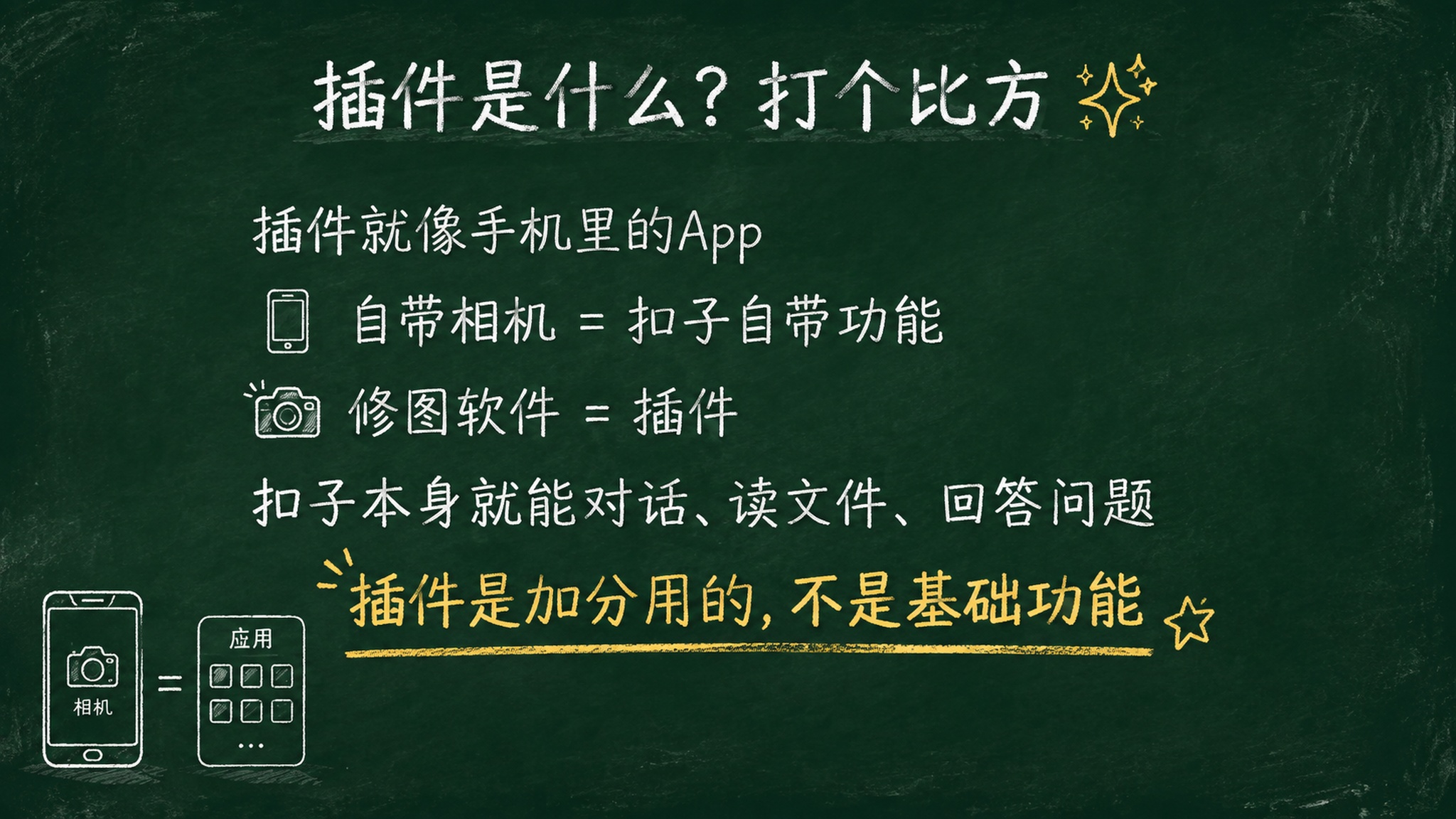 插件是什么？打个比方

插件就像手机里的App

自带相机 = 扣子自带功能

修图软件 = 插件

扣子本身就能对话、读文件、回答问题

插件是加分用的，不是基础功能

相机

=

应用

...